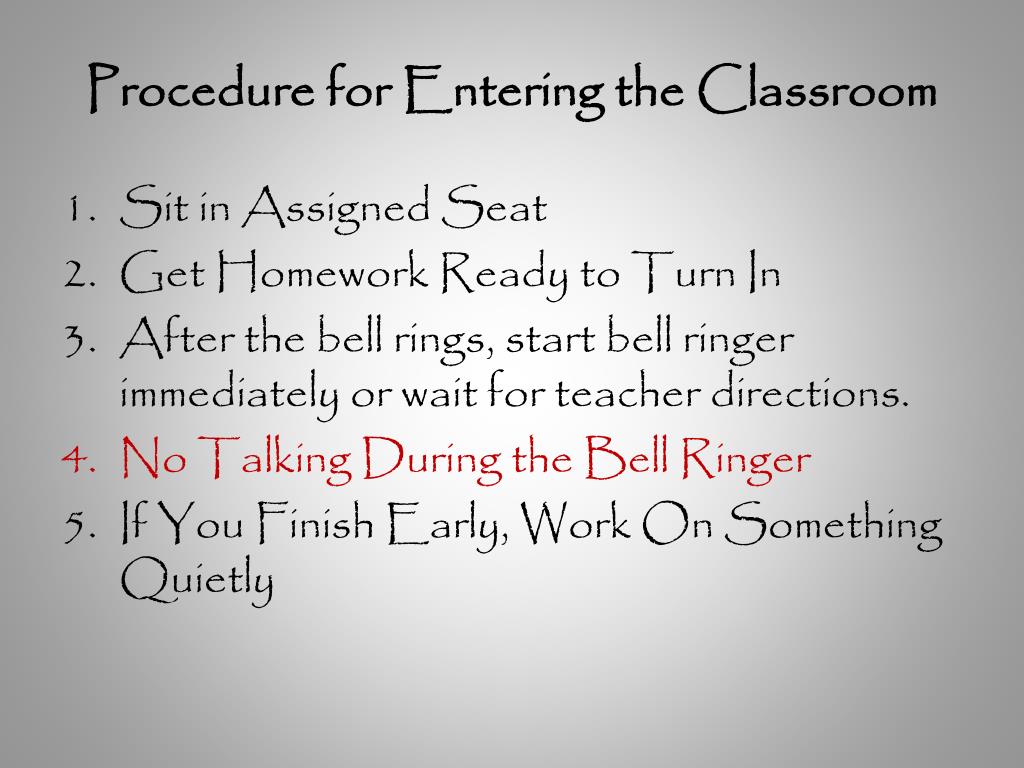 Procedure for Entering the Classroom

1. Sit in Assigned Seat
2. Get Homework Ready to Turn In
3. After the bell rings, start bell ringer immediately or wait for teacher directions.
4. No Talking During the Bell Ringer
5. If You Finish Early, Work On Something Quietly